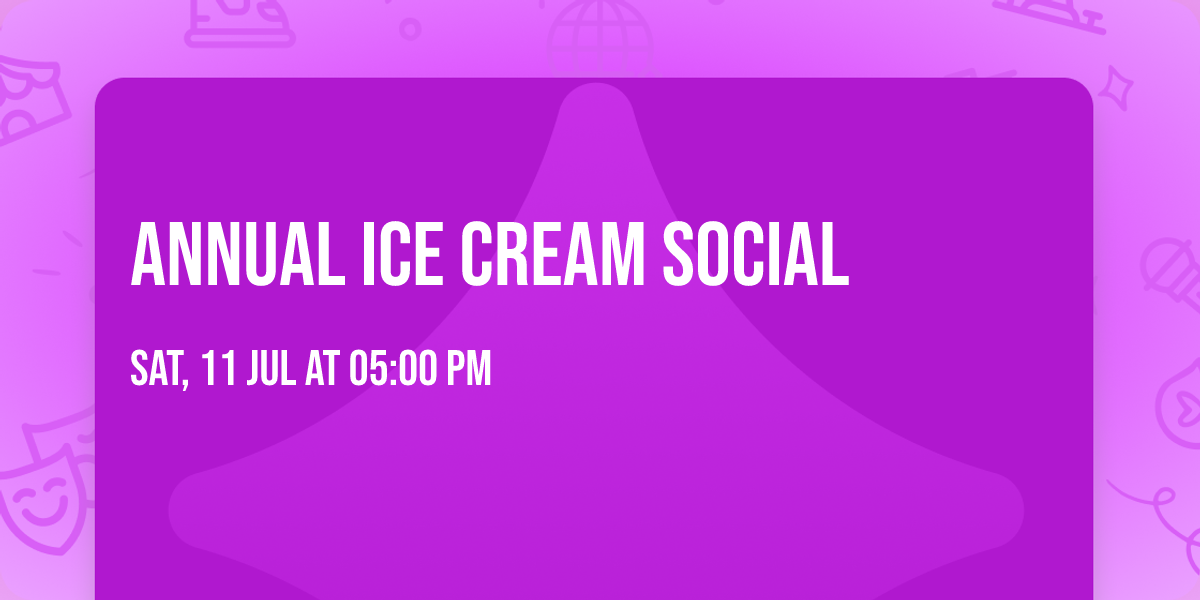 ANNUAL ICE CREAM SOCIAL

SAT, 11 JUL AT 05:00 PM